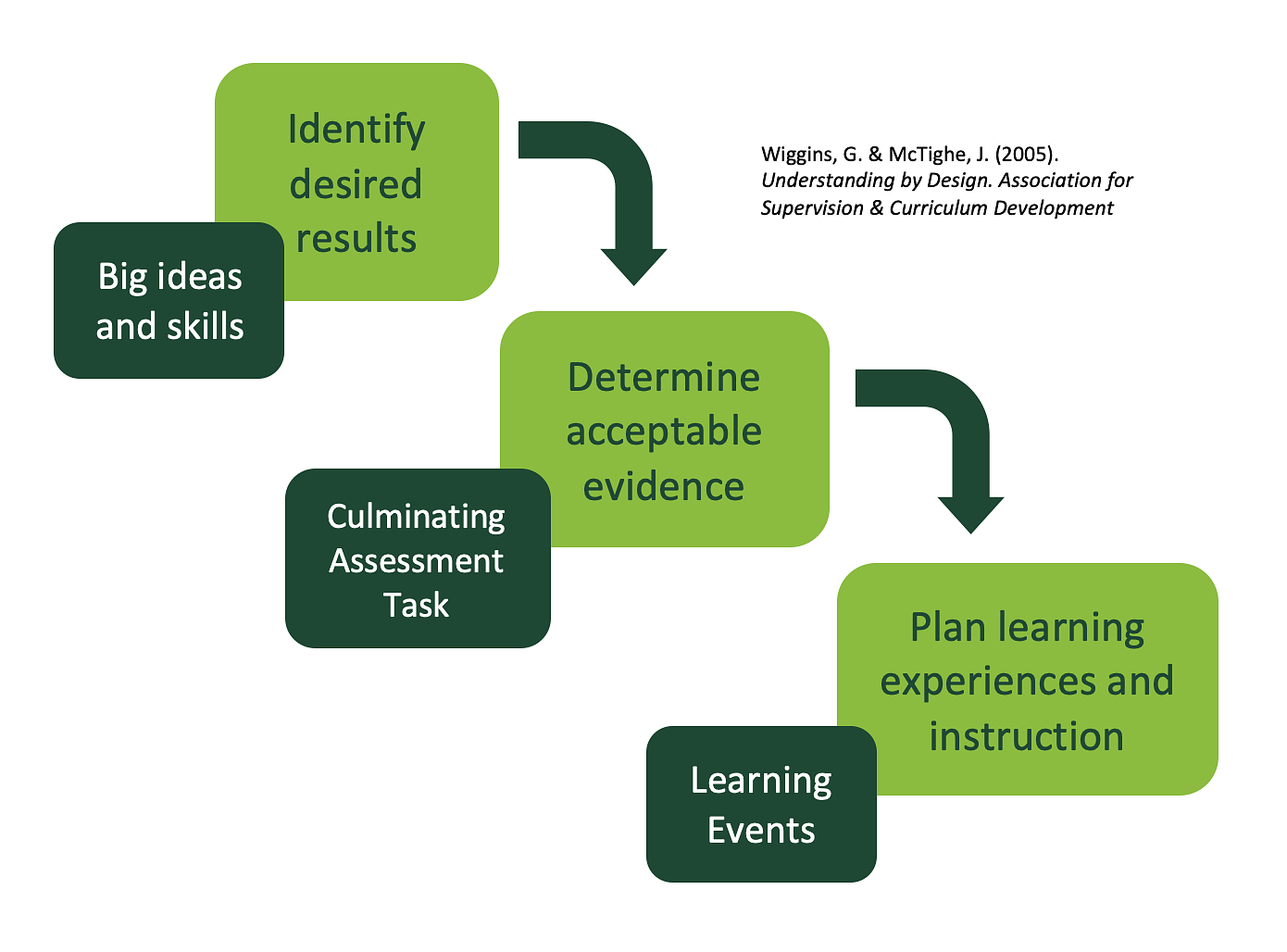 Identify desired results

Big ideas and skills

Wiggins, G. & McTighe, J. (2005). Understanding by Design. Association for Supervision & Curriculum Development

Determine acceptable evidence

Culminating Assessment Task

Plan learning experiences and instruction

Learning Events